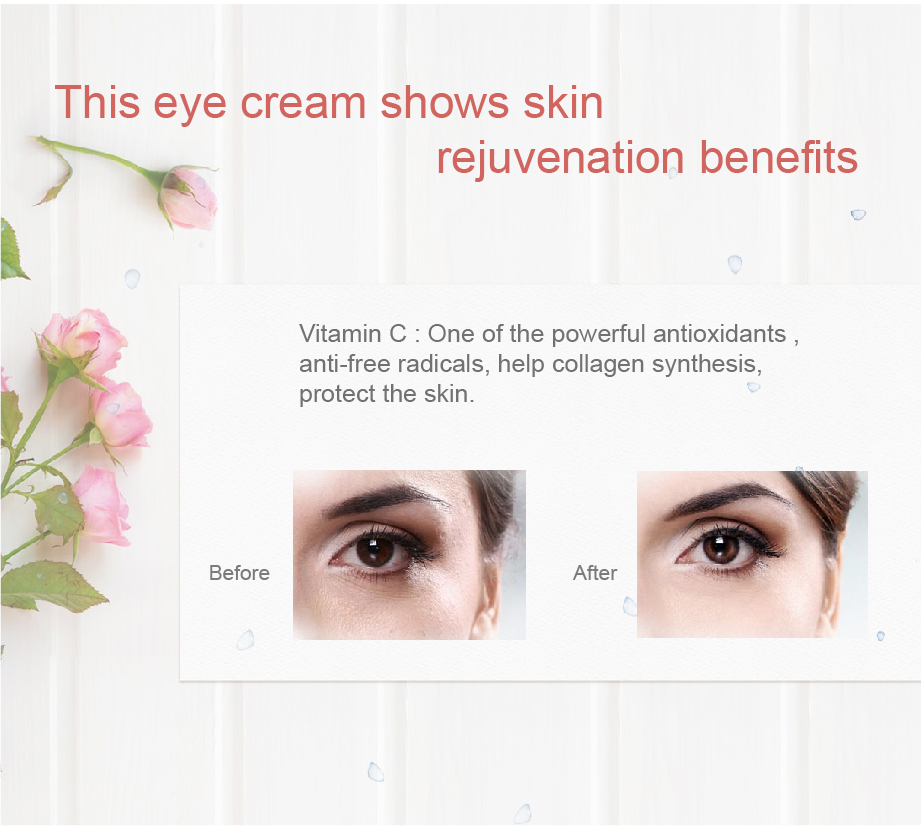 This eye cream shows skin rejuvenation benefits

Vitamin C : One of the powerful antioxidants , anti-free radicals, help collagen synthesis, protect the skin.

Before

After